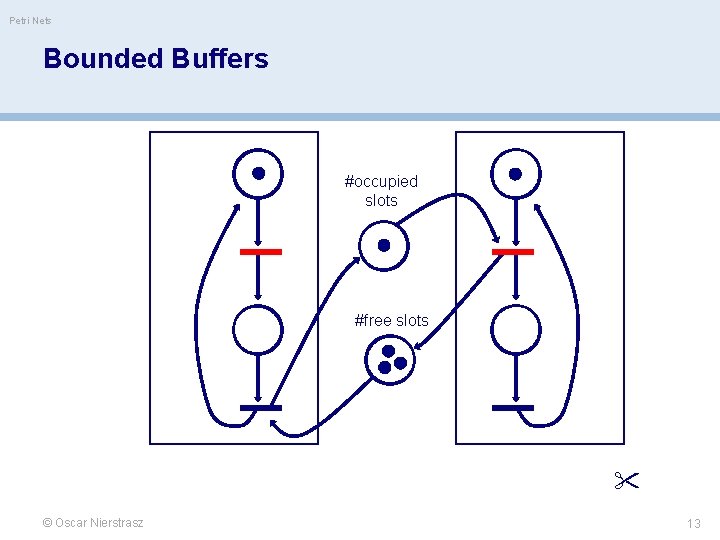 Petri Nets

Bounded Buffers

#occupied slots

#free slots

© Oscar Nierstrasz

13